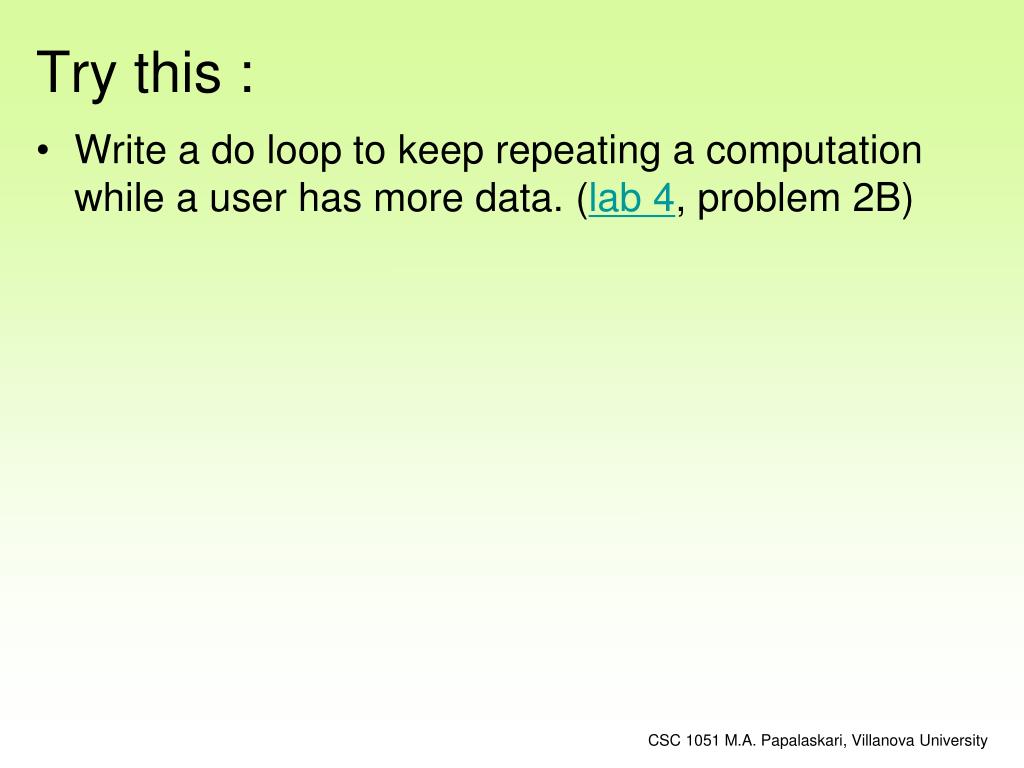 Try this :

• Write a do loop to keep repeating a computation while a user has more data. (lab 4, problem 2B)

CSC 1051 M.A. Papalaskari, Villanova University